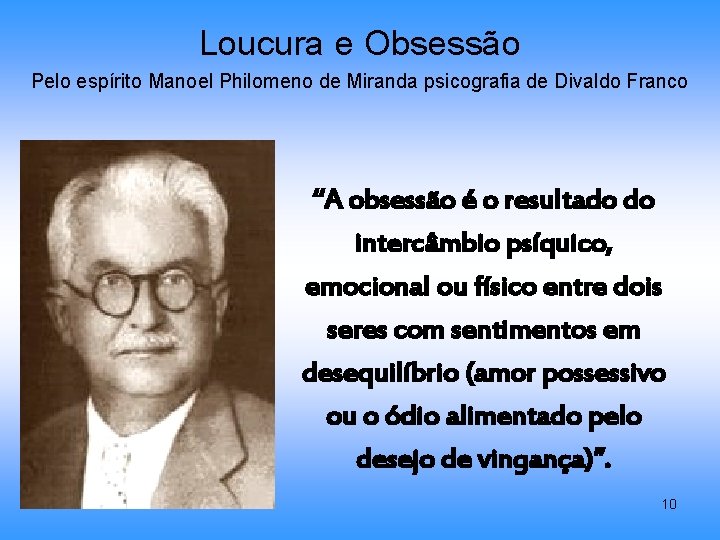 Loucura e Obsessão

Pelo espírito Manoel Philomeno de Miranda psicografia de Divaldo Franco

“A obsessão é o resultado do intercâmbio psíquico, emocional ou físico entre dois seres com sentimentos em desequilíbrio (amor possessivo ou o ódio alimentado pelo desejo de vingança)”.

10